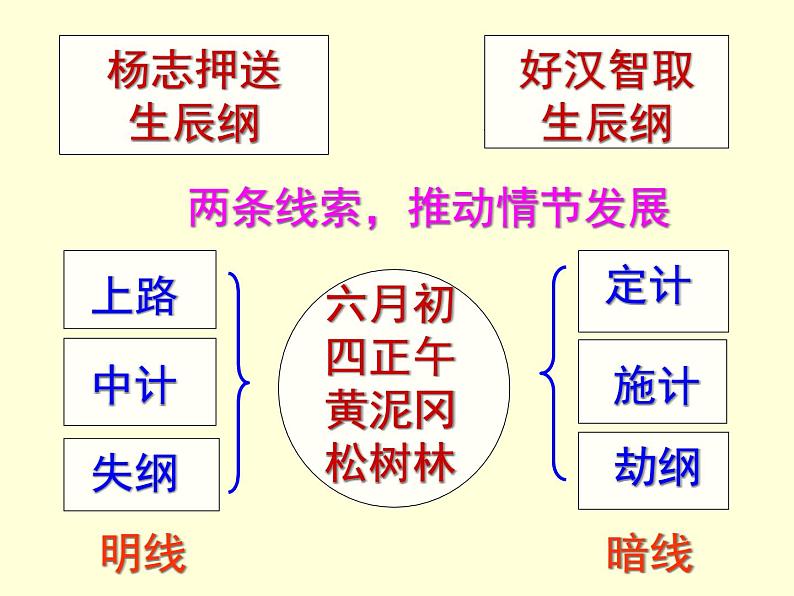 杨志押送生辰纲

好汉智取生辰纲

两条线索，推动情节发展

上路

中计

失纲

六月初四正午黄泥冈松树林

定计

施计

劫纲

明线

暗线